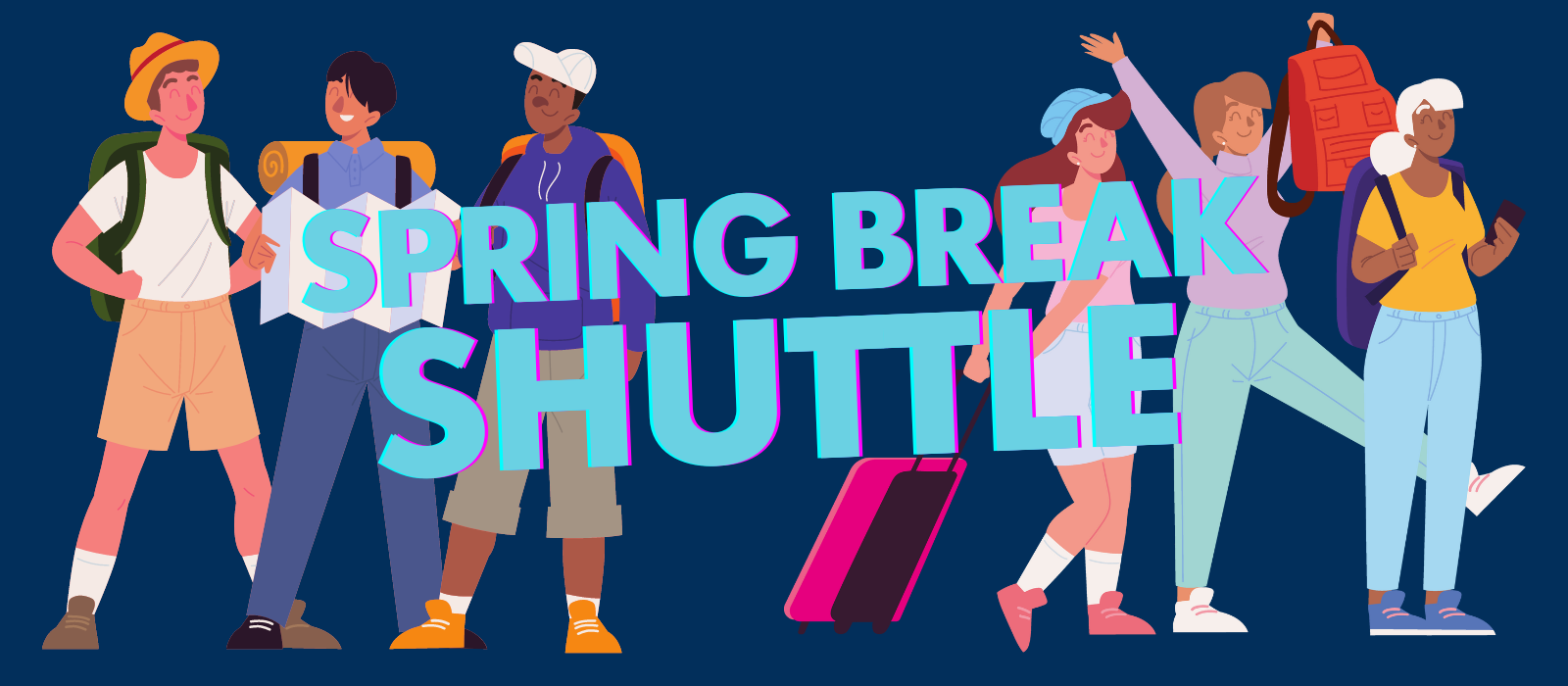 SPRING BREAK
SHUTTLE